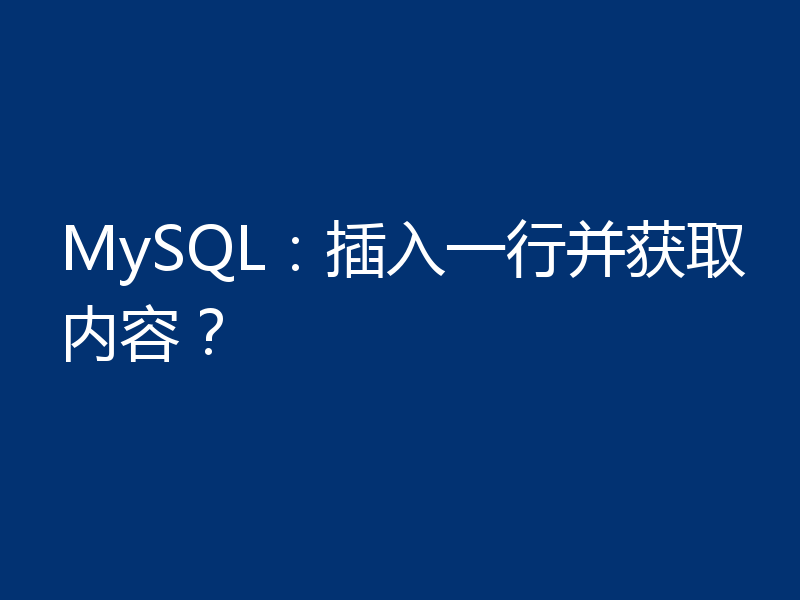 MySQL：插入一行并获取内容？